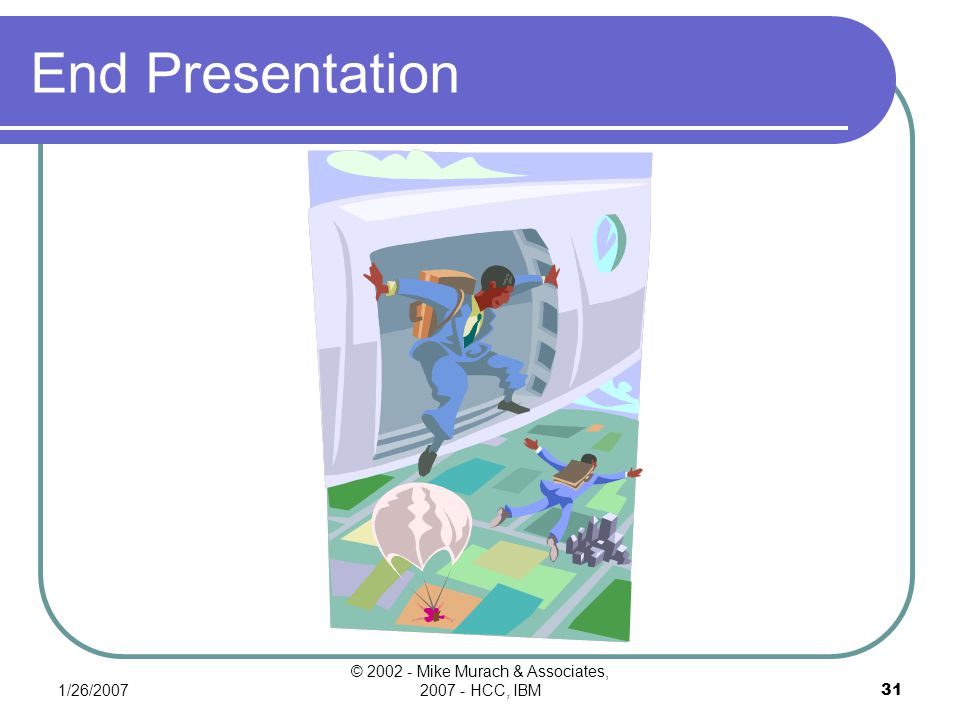 End Presentation

1/26/2007

© 2002 - Mike Murach & Associates, 2007 - HCC, IBM

31